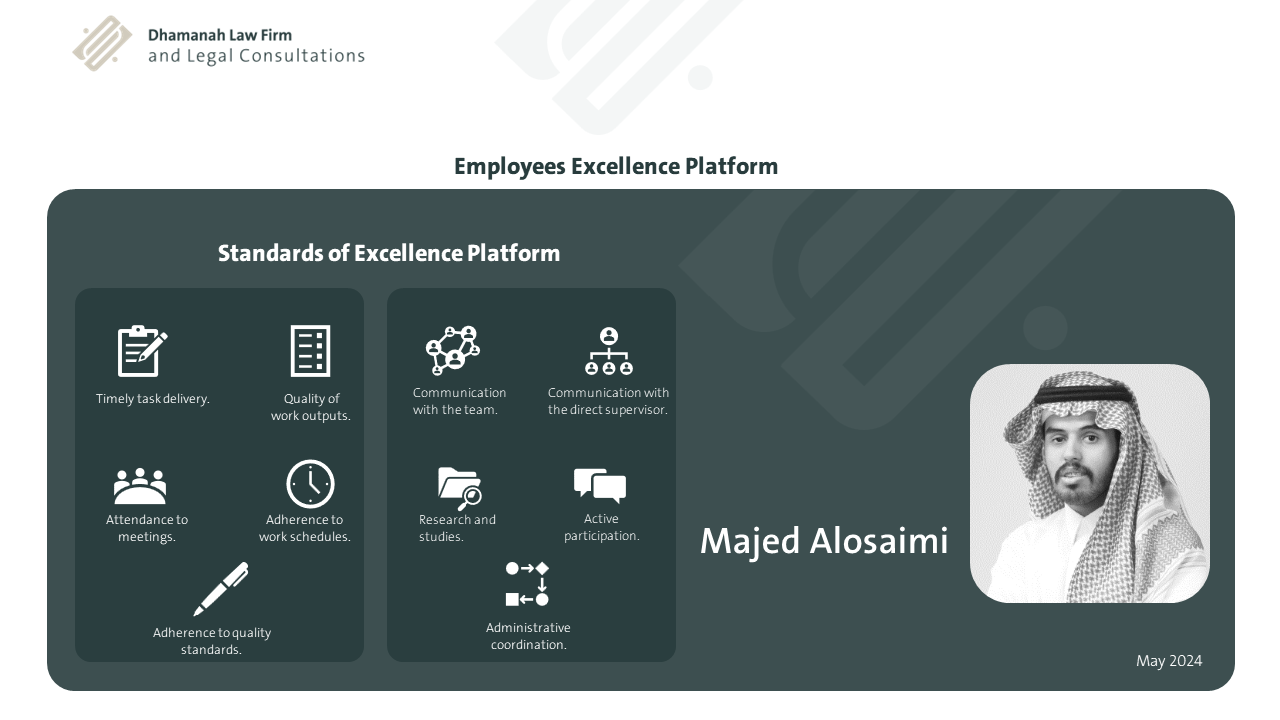 Dhamanah Law Firm
and Legal Consultations

Employees Excellence Platform

Standards of Excellence Platform

Timely task delivery.

Quality of work outputs.

Attendance to meetings.

Adherence to work schedules.

Adherence to quality standards.

Communication with the team.

Communication with the direct supervisor.

Research and studies.

Active participation.

Administrative coordination.

Majed Alosaimi

May 2024